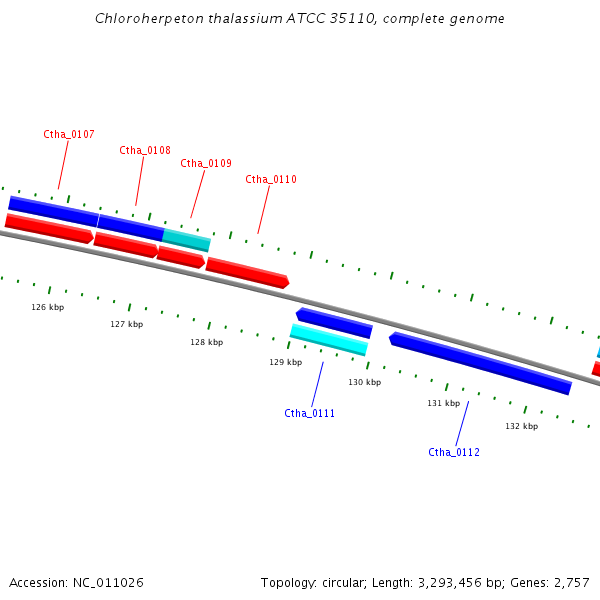 Chloroherpeton thalassium ATCC 35110, complete genome

Ctha_0107

Ctha_0108

Ctha_0109

Ctha_0110

126 kbp

127 kbp

128 kbp

129 kbp

130 kbp

131 kbp

132 kbp

Ctha_0111

Ctha_0112

Accession: NC_011026

Topology: circular; Length: 3,293,456 bp; Genes: 2,757